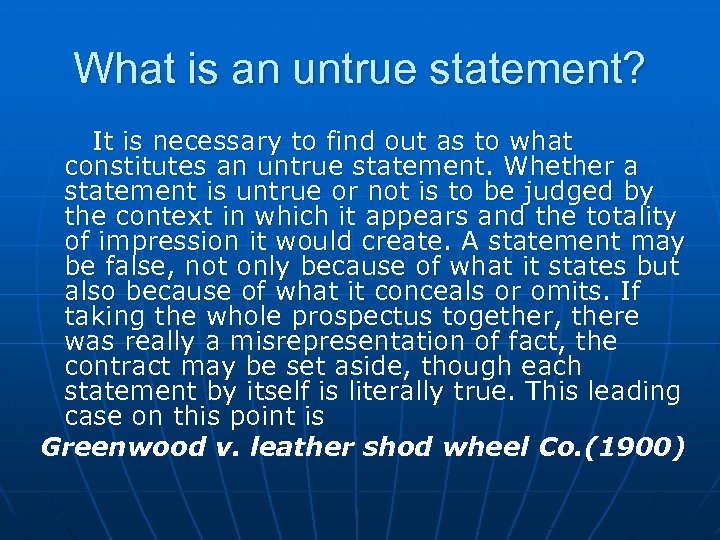 What is an untrue statement?

It is necessary to find out as to what constitutes an untrue statement. Whether a statement is untrue or not is to be judged by the context in which it appears and the totality of impression it would create. A statement may be false, not only because of what it states but also because of what it conceals or omits. If taking the whole prospectus together, there was really a misrepresentation of fact, the contract may be set aside, though each statement by itself is literally true. This leading case on this point is

Greenwood v. leather shod wheel Co.(1900)